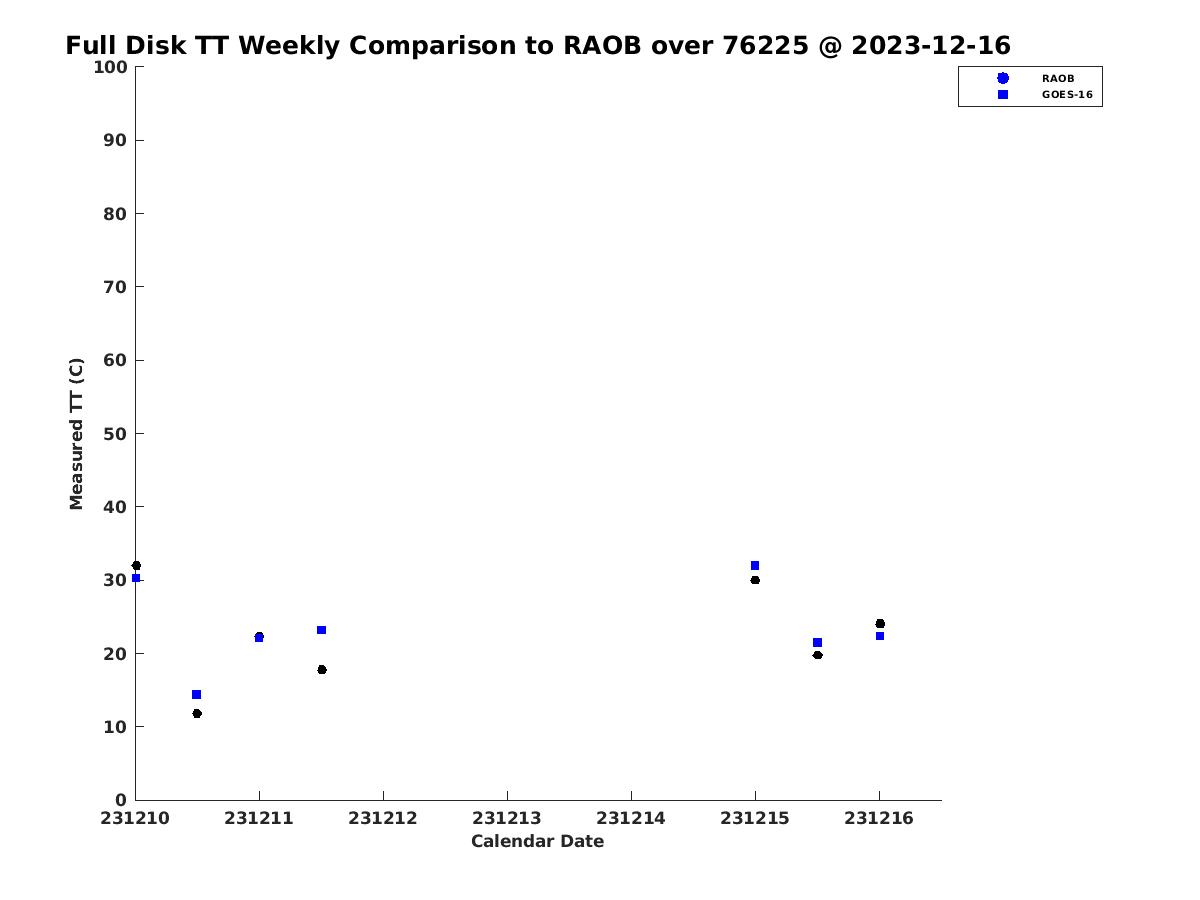 Full Disk TT Weekly Comparison to RAOB over 76225 @ 2023-12-16

RAOB
GOES-16

Measured TT (C)

100
90
80
70
60
50
40
30
20
10
0

231210 231211 231212 231213 231214 231215 231216

Calendar Date